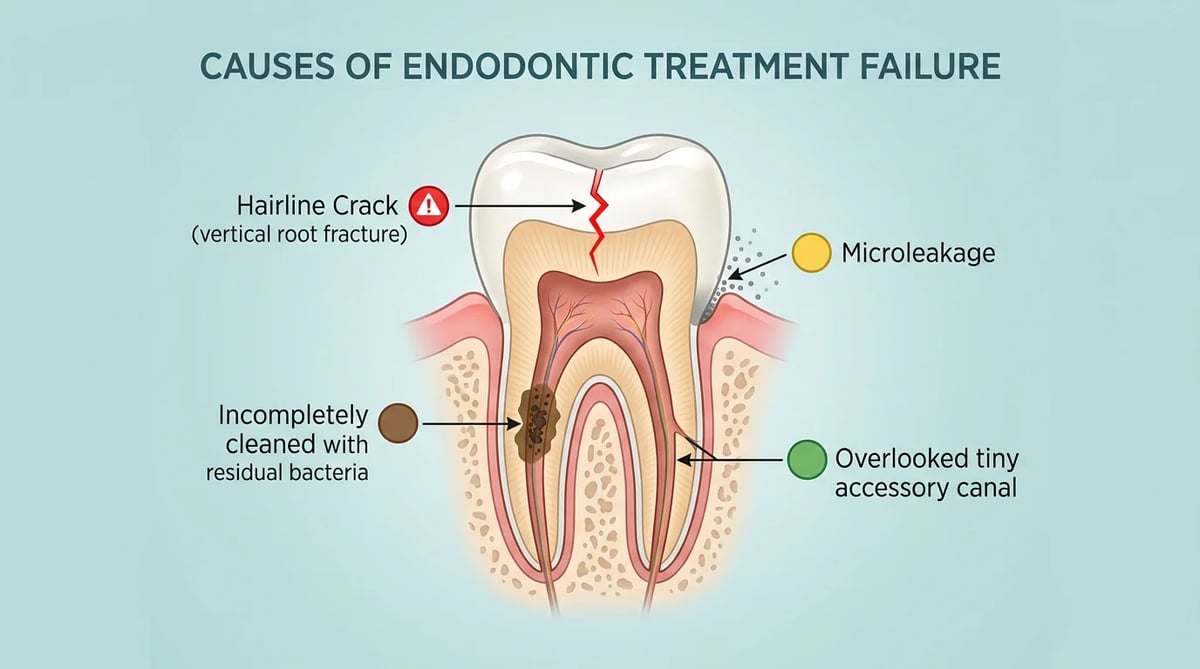 CAUSES OF ENDODONTIC TREATMENT FAILURE

Hairline Crack
(vertical root fracture)

Microleakage

Incompletely cleaned with residual bacteria

Overlooked tiny accessory canal